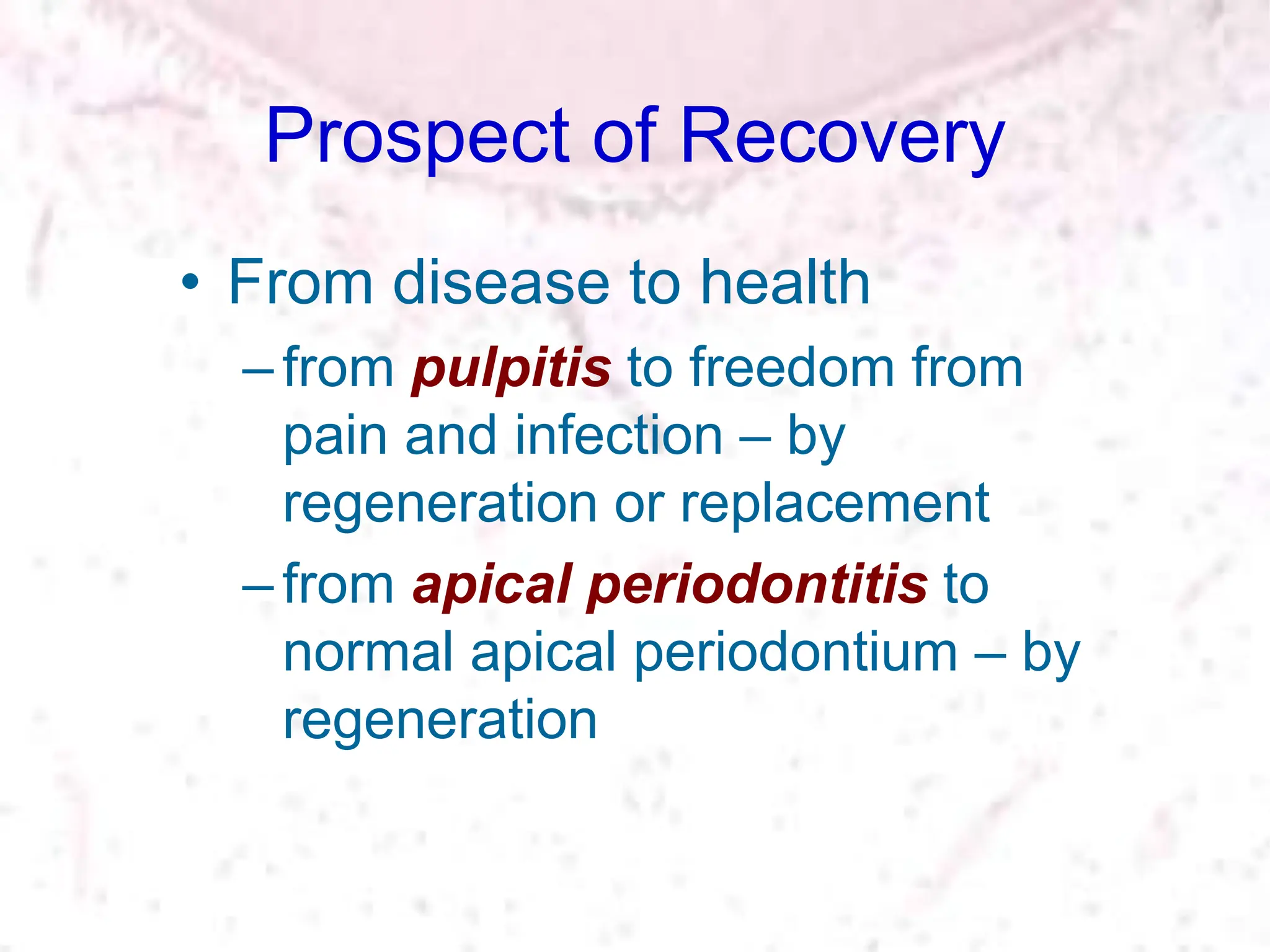 Prospect of Recovery

• From disease to health

– from pulpitis to freedom from pain and infection – by regeneration or replacement

– from apical periodontitis to normal apical periodontium – by regeneration